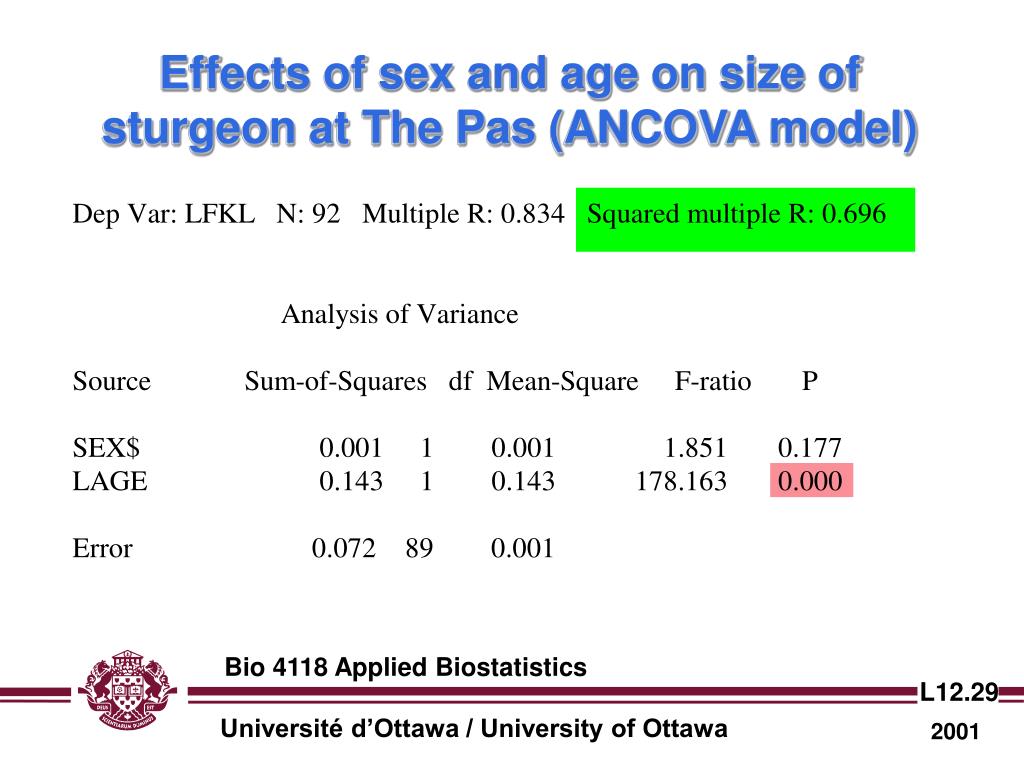 Effects of sex and age on size of sturgeon at The Pas (ANCOVA model)

Dep Var: LFKL N: 92 Multiple R: 0.834 Squared multiple R: 0.696

Analysis of Variance

| Source | Sum-of-Squares | df | Mean-Square | F-ratio | P |
|---|---|---|---|---|---|
| SEX$ | 0.001 | 1 | 0.001 | 1.851 | 0.177 |
| LAGE | 0.143 | 1 | 0.143 | 178.163 | 0.000 |
| Error | 0.072 | 89 | 0.001 | | |

Bio 4118 Applied Biostatistics

L12.29

Université d'Ottawa / University of Ottawa

2001